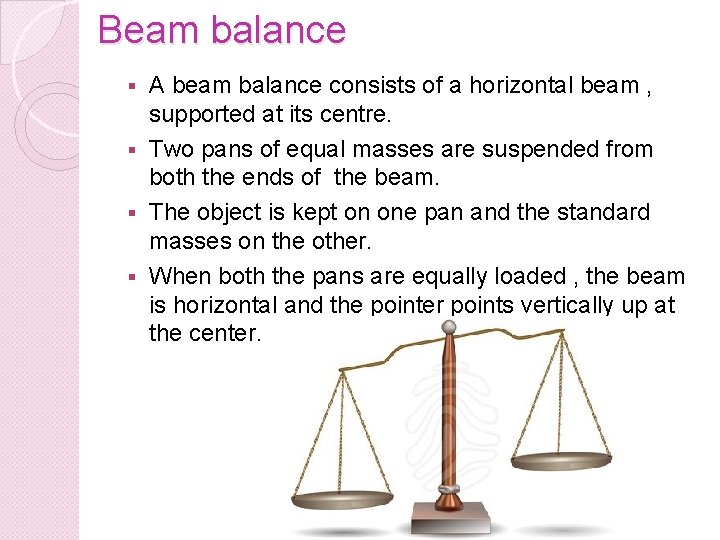 Beam balance

▪ A beam balance consists of a horizontal beam , supported at its centre.

▪ Two pans of equal masses are suspended from both the ends of the beam.

▪ The object is kept on one pan and the standard masses on the other.

▪ When both the pans are equally loaded , the beam is horizontal and the pointer points vertically up at the center.